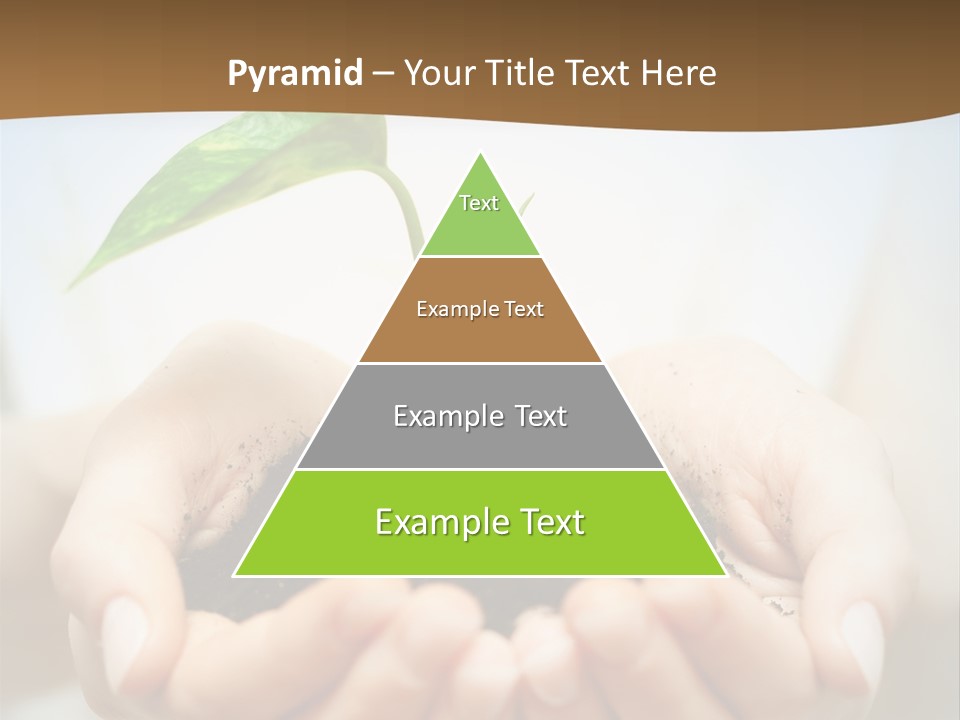 Pyramid – Your Title Text Here

Text

Example Text

Example Text

Example Text